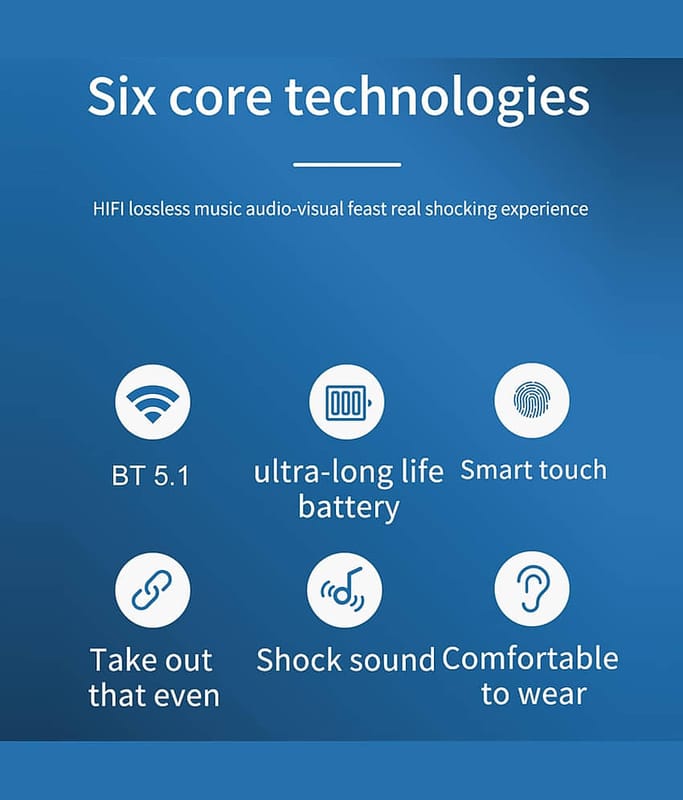 Six core technologies

HIFI lossless music audio-visual feast real shocking experience

BT 5.1

ultra-long life battery

Smart touch

Take out that even

Shock sound

Comfortable to wear